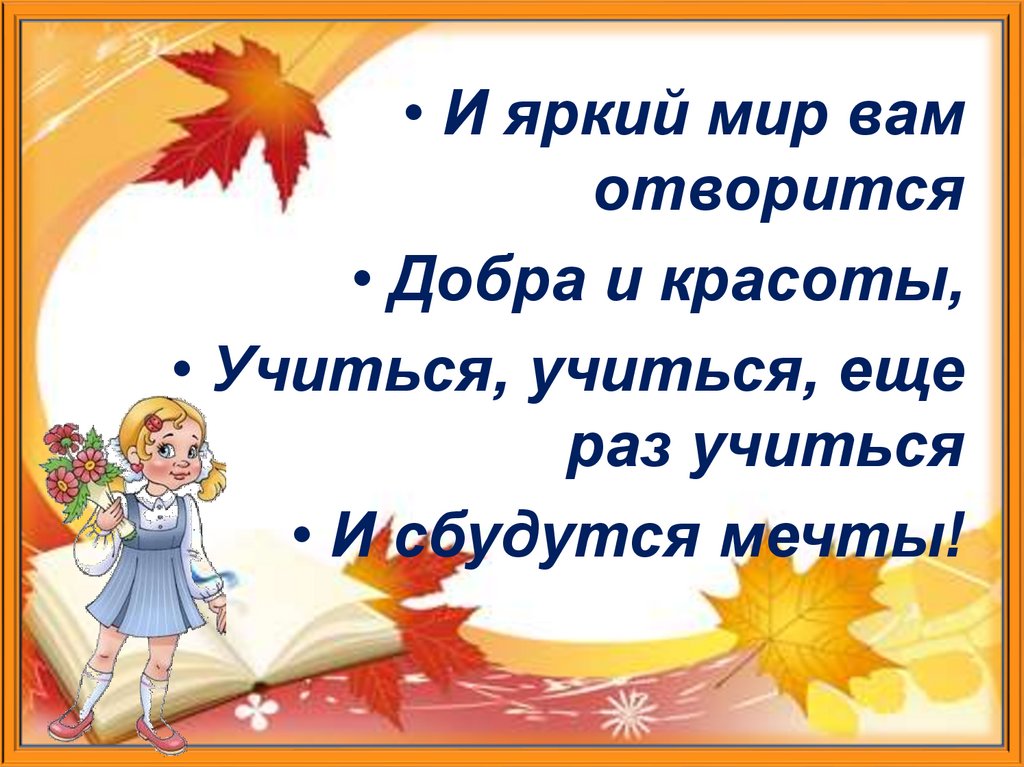 • И яркий мир вам отворится

• Добра и красоты,

• Учиться, учиться, еще раз учиться

• И сбудутся мечты!